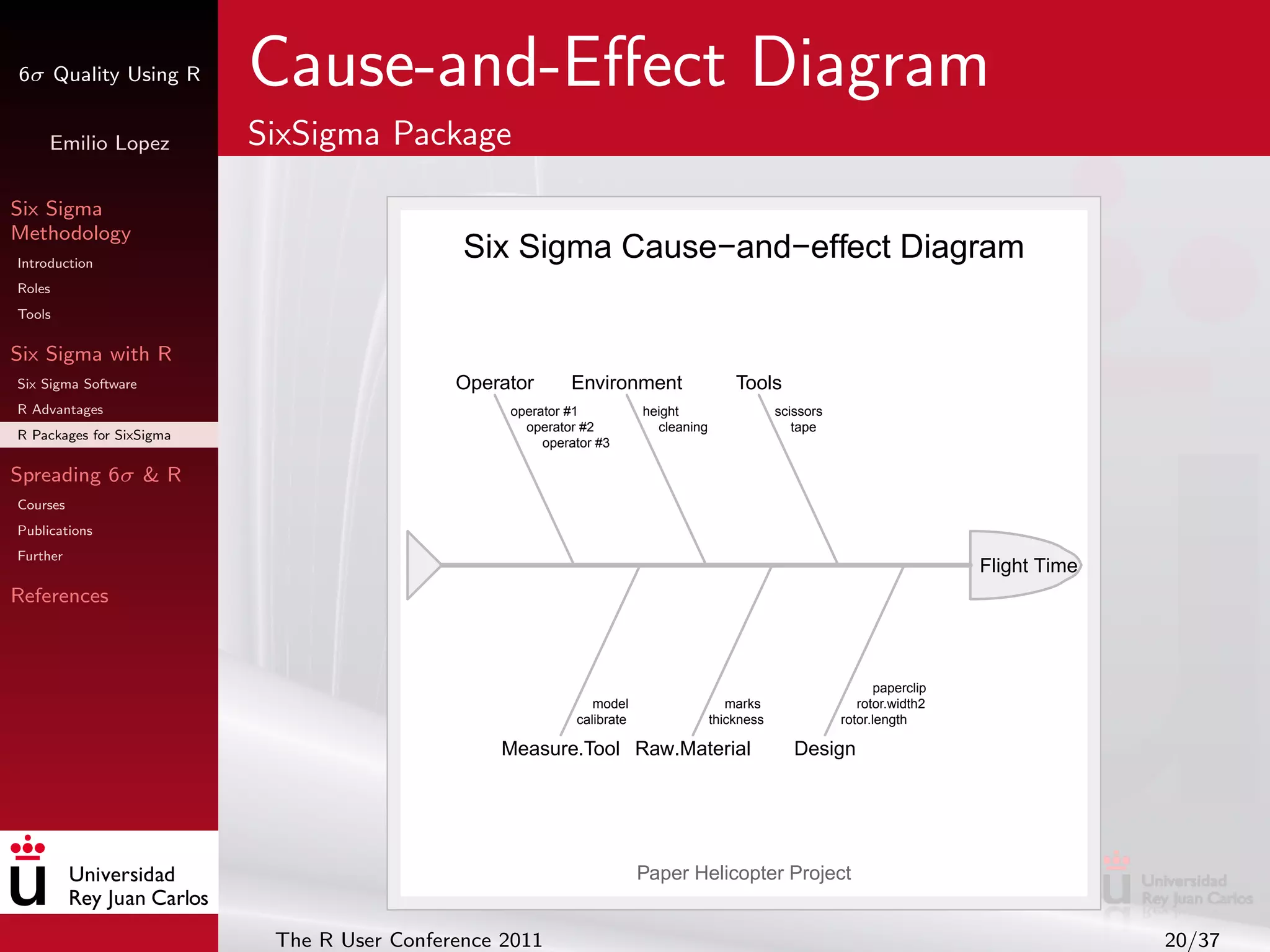 $6\sigma$ Quality Using R

Emilio Lopez

Six Sigma Methodology
Introduction
Roles
Tools

Six Sigma with R
Six Sigma Software
R Advantages
R Packages for SixSigma

Spreading $6\sigma$ & R
Courses
Publications
Further

References

Universidad Rey Juan Carlos

Cause-and-Effect Diagram

SixSigma Package

Six Sigma Cause−and−effect Diagram

Operator
operator #1
operator #2
operator #3

Environment
height
cleaning

Tools
scissors
tape

Flight Time

model
calibrate
Measure.Tool

marks
thickness
Raw.Material

paperclip
rotor.width2
rotor.length
Design

Paper Helicopter Project

Universidad Rey Juan Carlos

The R User Conference 2011

20/37